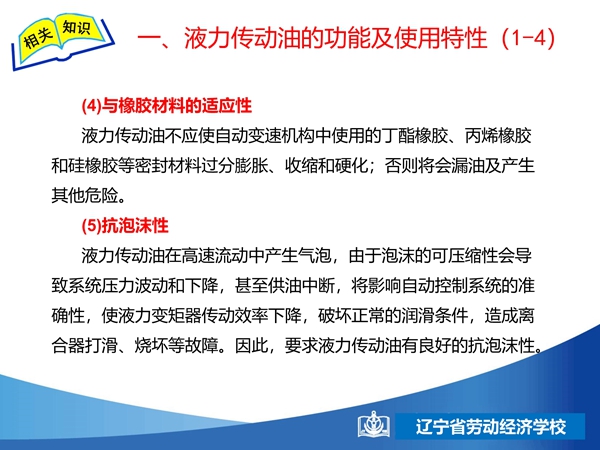 相关 知识

一、液力传动油的功能及使用特性（1-4）

(4)与橡胶材料的适应性

液力传动油不应使自动变速机构中使用的丁酯橡胶、丙烯橡胶和硅橡胶等密封材料过分膨胀、收缩和硬化；否则将会漏油及产生其他危险。

(5)抗泡沫性

液力传动油在高速流动中产生气泡，由于泡沫的可压缩性会导致系统压力波动和下降，甚至供油中断，将影响自动控制系统的准确性，使液力变矩器传动效率下降，破坏正常的润滑条件，造成离合器打滑、烧坏等故障。因此，要求液力传动油有良好的抗泡沫性。

辽宁省劳动经济学校